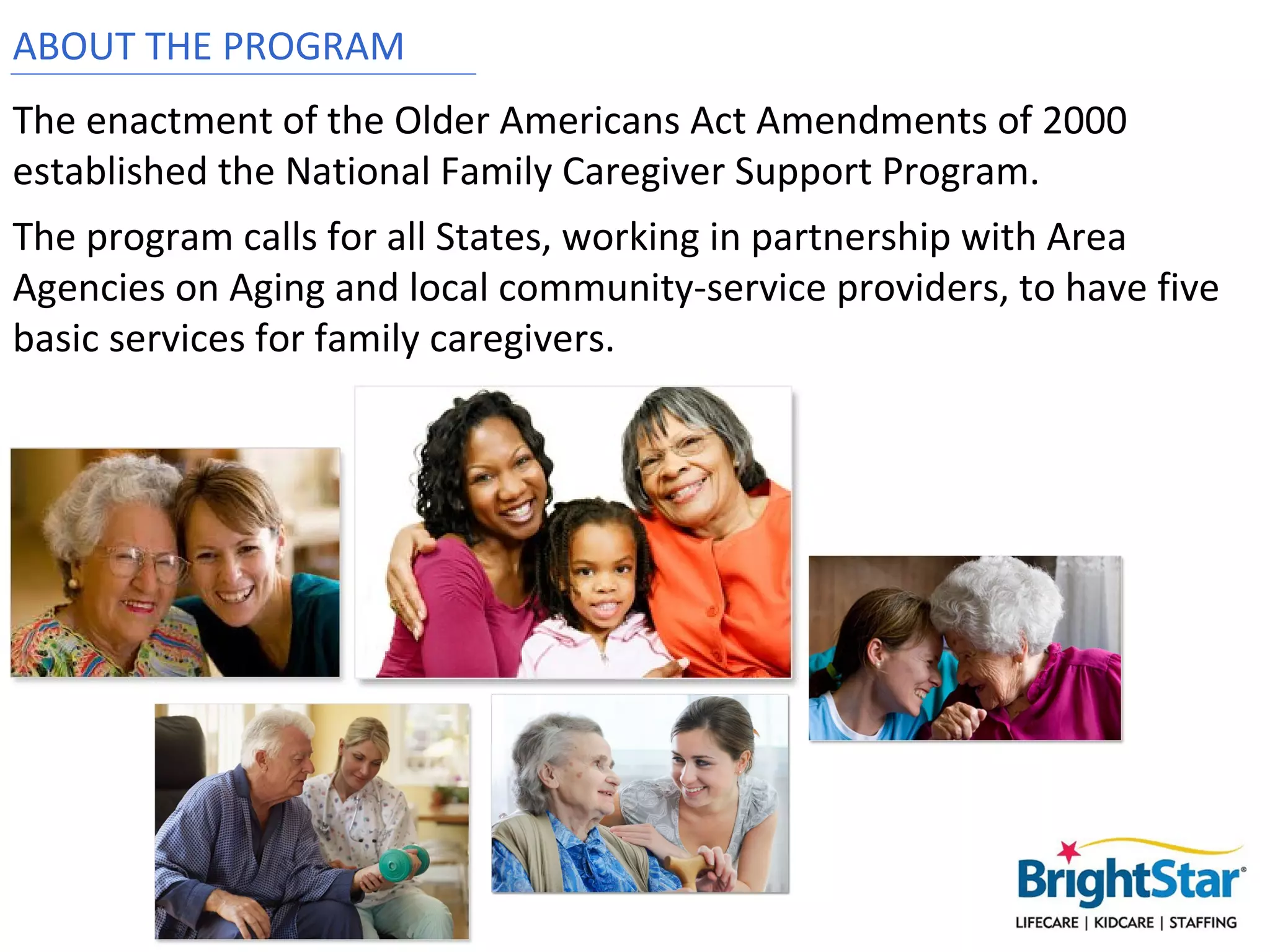 ABOUT THE PROGRAM

The enactment of the Older Americans Act Amendments of 2000 established the National Family Caregiver Support Program.

The program calls for all States, working in partnership with Area Agencies on Aging and local community-service providers, to have five basic services for family caregivers.

BrightStar®
LIFECARE | KIDCARE | STAFFING